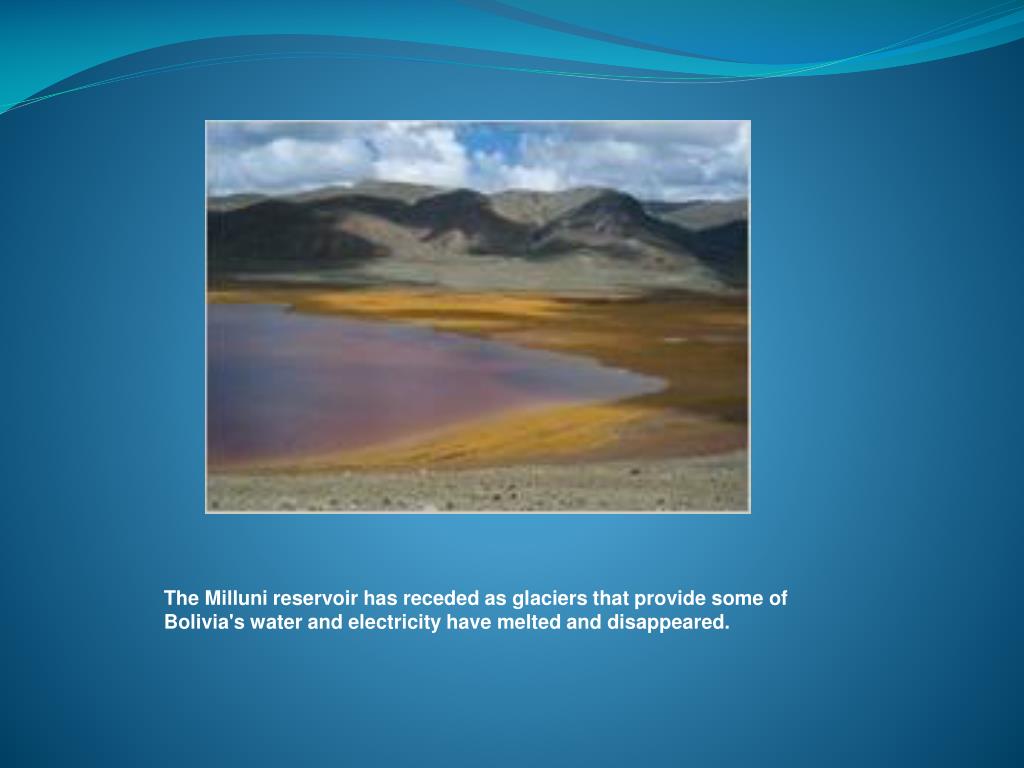 The Milluni reservoir has receded as glaciers that provide some of Bolivia's water and electricity have melted and disappeared.